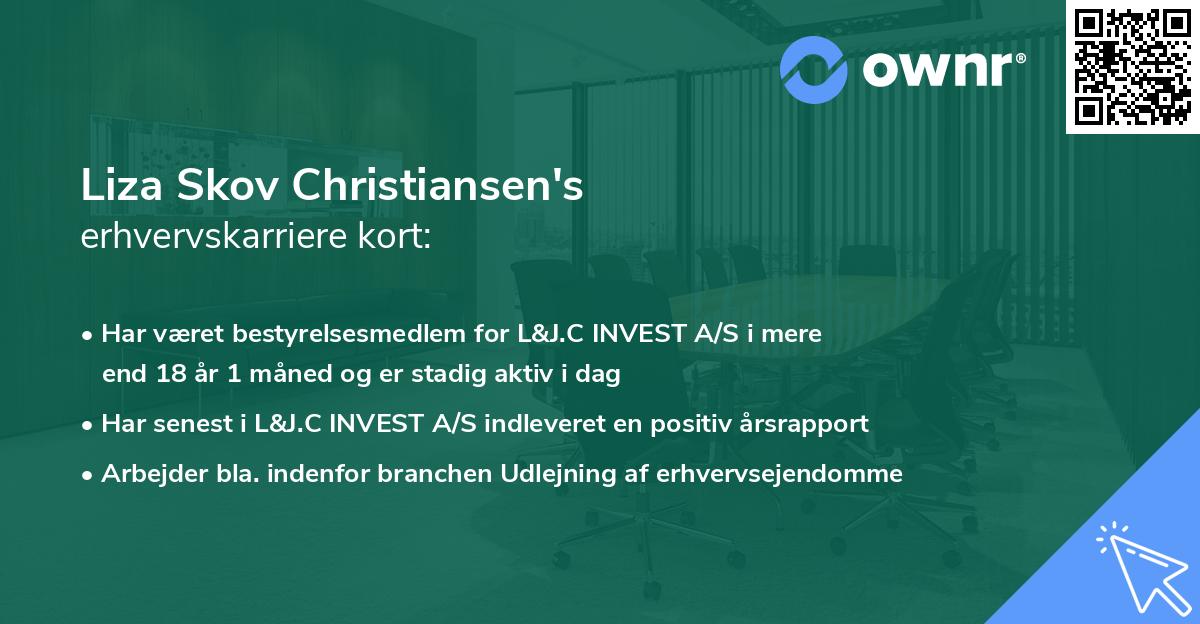 ownr®

Liza Skov Christiansen's
erhvervskarriere kort:

• Har været bestyrelsesmedlem for L&J.C INVEST A/S i mere end 18 år 1 måned og er stadig aktiv i dag
• Har senest i L&J.C INVEST A/S indleveret en positiv årsrapport
• Arbejder bla. indenfor branchen Udlejning af erhvervsejendomme